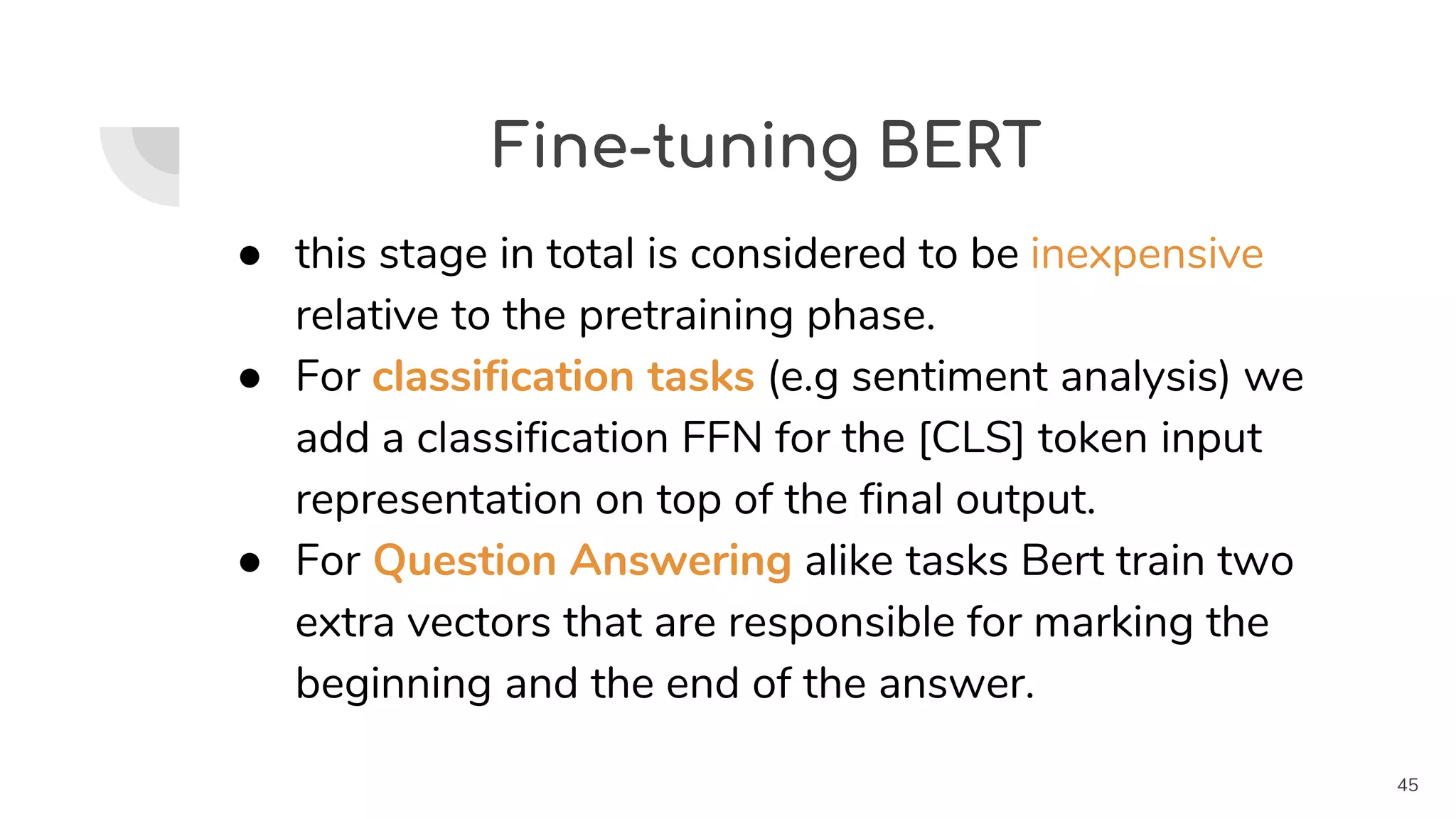 Fine-tuning BERT

● this stage in total is considered to be inexpensive relative to the pretraining phase.
● For classification tasks (e.g sentiment analysis) we add a classification FFN for the [CLS] token input representation on top of the final output.
● For Question Answering alike tasks Bert train two extra vectors that are responsible for marking the beginning and the end of the answer.

45